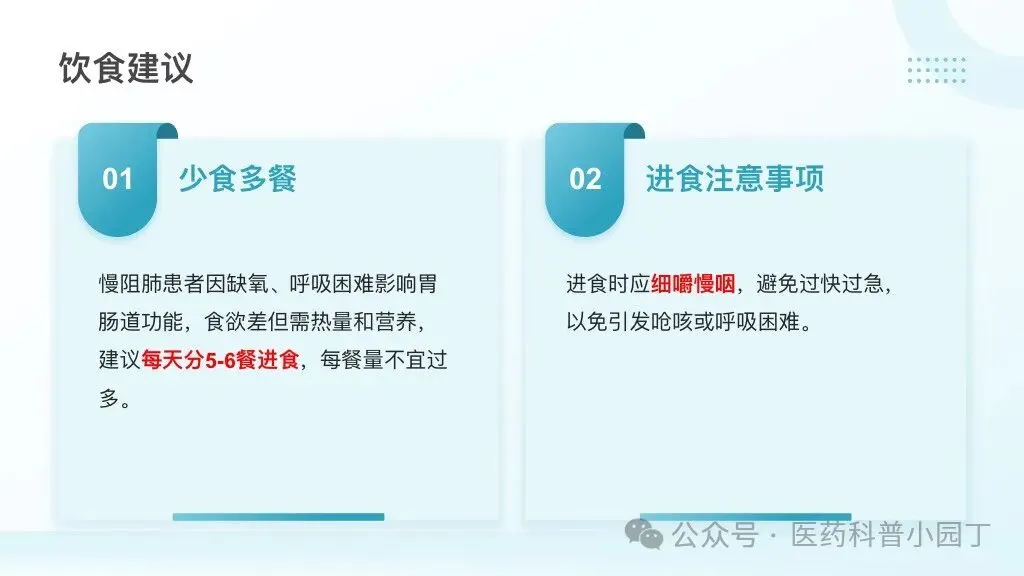 饮食建议

01 少食多餐

慢阻肺患者因缺氧、呼吸困难影响胃肠道功能，食欲差但需热量和营养，建议每天分5-6餐进食，每餐量不宜过多。

02 进食注意事项

进食时应细嚼慢咽，避免过快过急，以免引发呛咳或呼吸困难。

公众号 · 医药科普小园丁